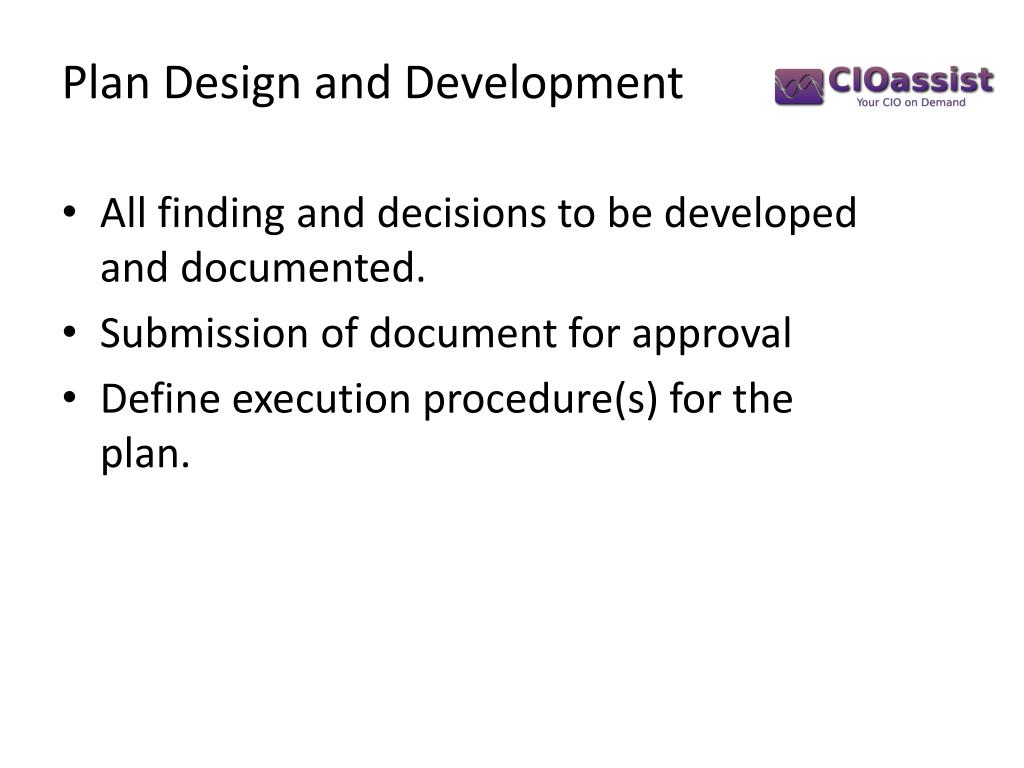 Plan Design and Development

CIOassist
Your CIO on Demand

• All finding and decisions to be developed and documented.
• Submission of document for approval
• Define execution procedure(s) for the plan.